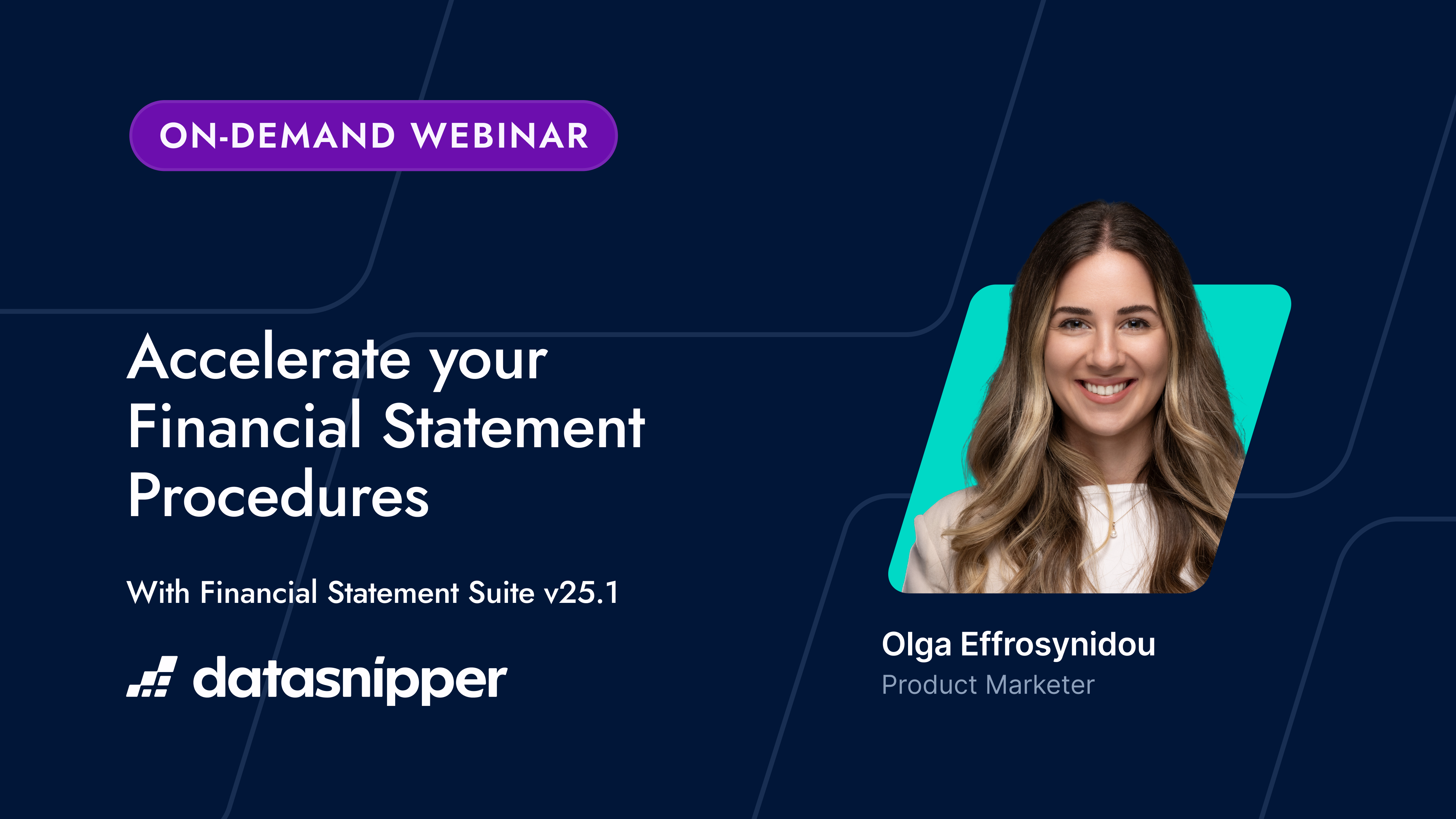 ON-DEMAND WEBINAR

Accelerate your Financial Statement Procedures

With Financial Statement Suite v25.1

datasnipper

Olga Effrosynidou
Product Marketer